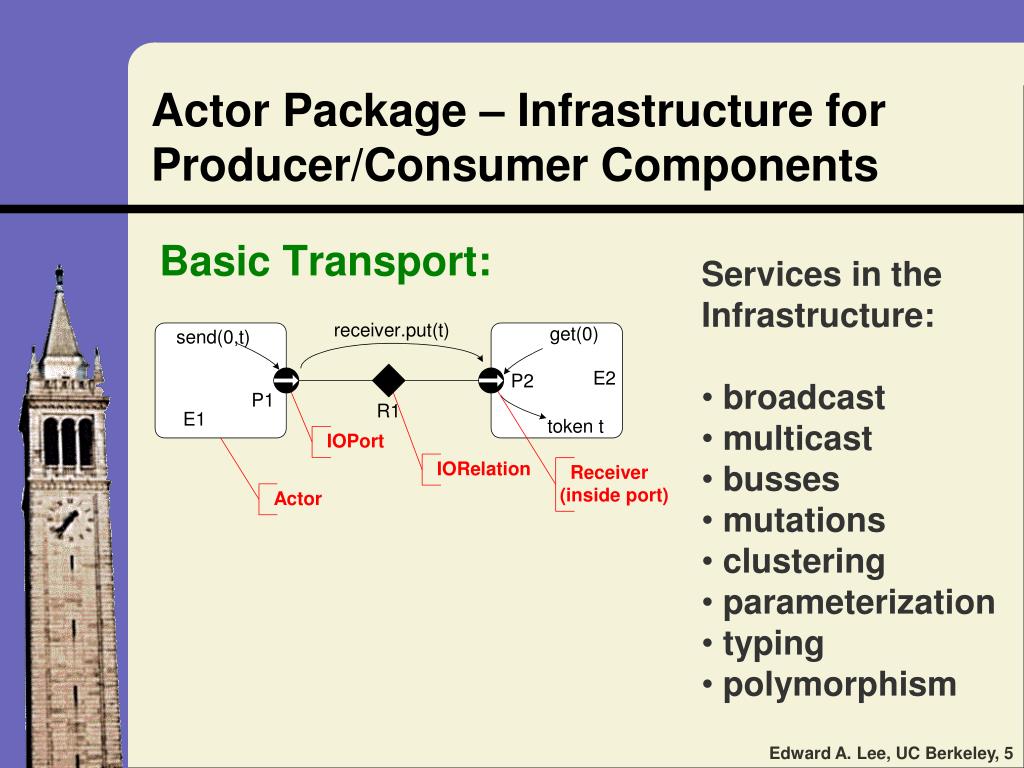 Actor Package – Infrastructure for Producer/Consumer Components

Basic Transport:

send(0,t)

receiver.put(t)

get(0)

P1

E1

R1

P2

E2

token t

IOPort

IORelation

Receiver (inside port)

Actor

Services in the Infrastructure:

• broadcast
• multicast
• busses
• mutations
• clustering
• parameterization
• typing
• polymorphism

Edward A. Lee, UC Berkeley, 5